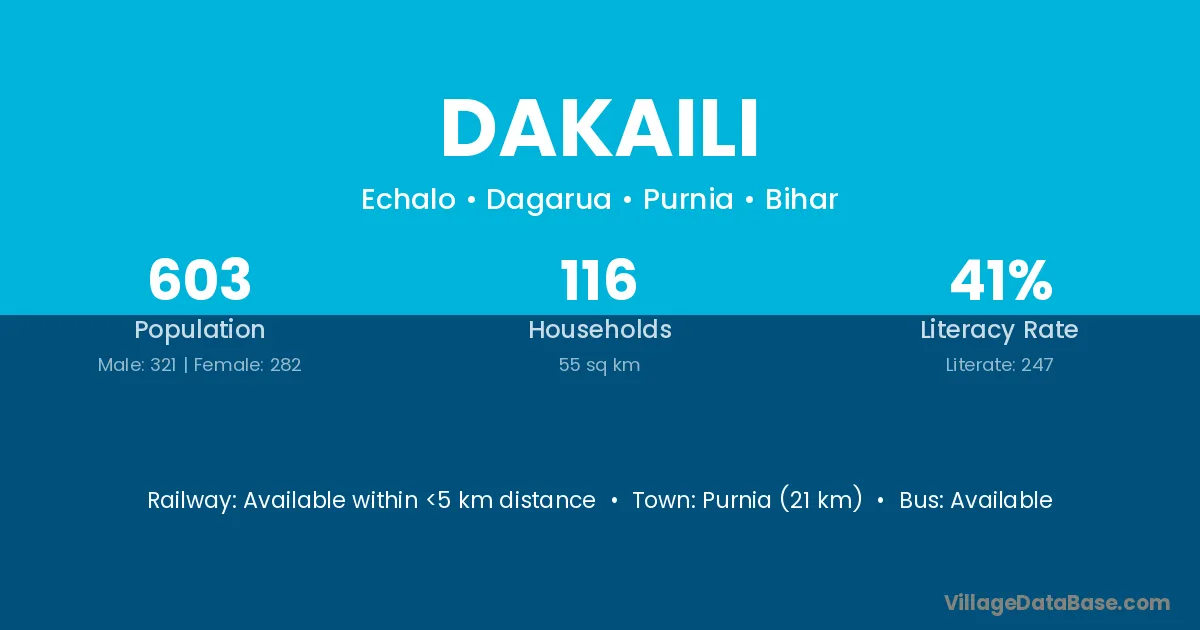 DAKAILI

Echalo • Dagarua • Purnia • Bihar

603
Population
Male: 321 | Female: 282

116
Households
55 sq km

41%
Literacy Rate
Literate: 247

Railway: Available within <5 km distance • Town: Purnia (21 km) • Bus: Available

VillageDataBase.com